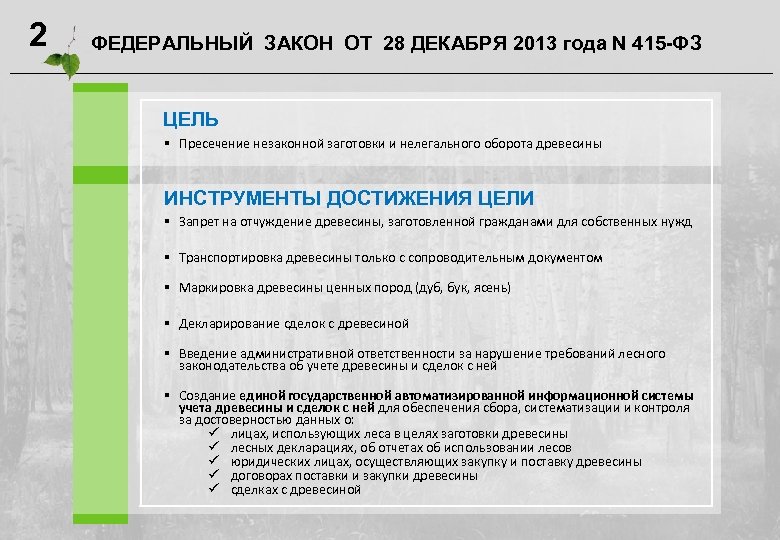 2 ФЕДЕРАЛЬНЫЙ ЗАКОН ОТ 28 ДЕКАБРЯ 2013 года N 415-ФЗ

ЦЕЛЬ

▪ Пресечение незаконной заготовки и нелегального оборота древесины

ИНСТРУМЕНТЫ ДОСТИЖЕНИЯ ЦЕЛИ

▪ Запрет на отчуждение древесины, заготовленной гражданами для собственных нужд

▪ Транспортировка древесины только с сопроводительным документом

▪ Маркировка древесины ценных пород (дуб, бук, ясень)

▪ Декларирование сделок с древесиной

▪ Введение административной ответственности за нарушение требований лесного законодательства об учете древесины и сделок с ней

▪ Создание единой государственной автоматизированной информационной системы учета древесины и сделок с ней для обеспечения сбора, систематизации и контроля за достоверностью данных о:
✓ лицах, использующих леса в целях заготовки древесины
✓ лесных декларациях, об отчетах об использовании лесов
✓ юридических лицах, осуществляющих закупку и поставку древесины
✓ договорах поставки и закупки древесины
✓ сделках с древесиной